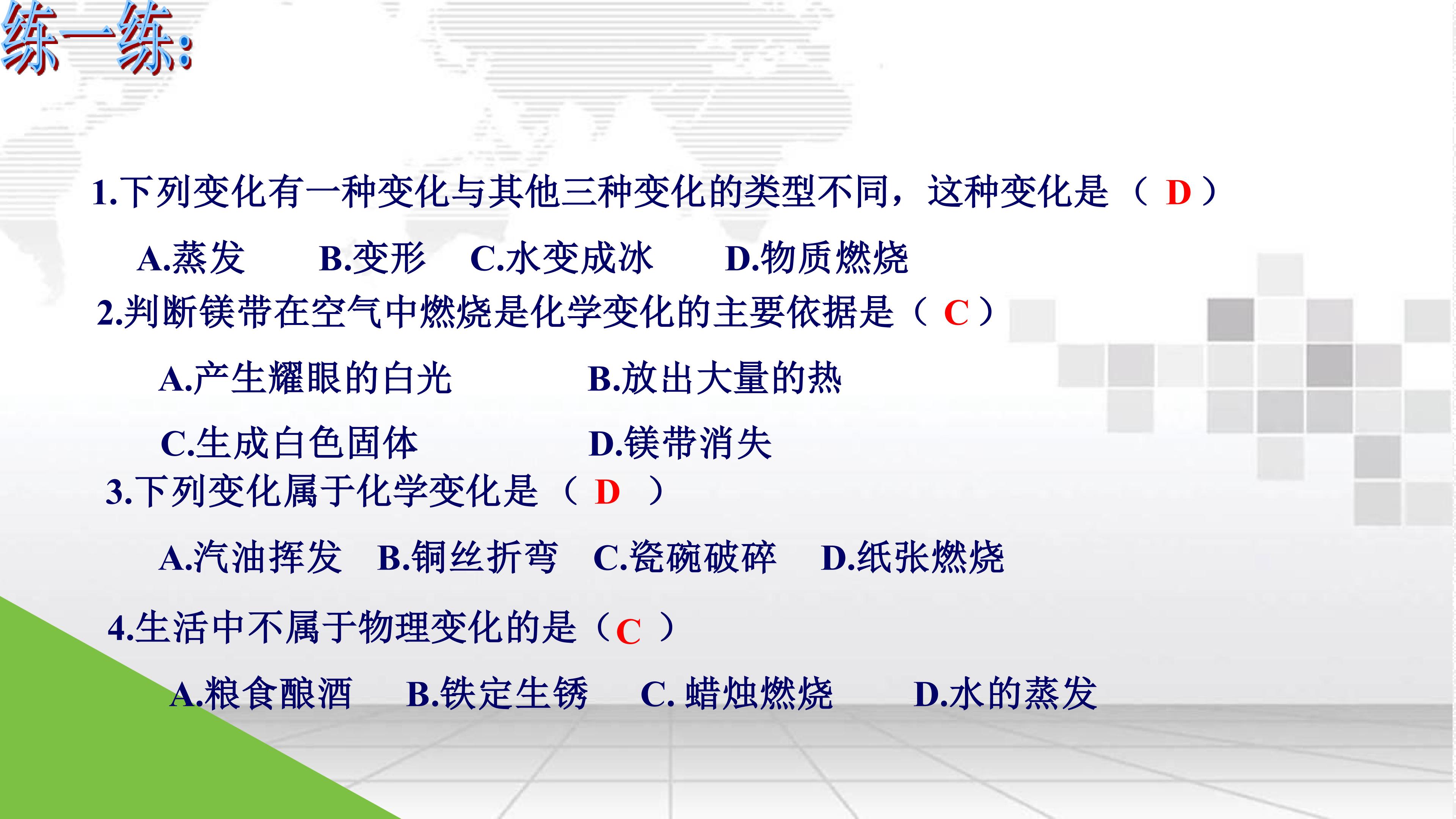 练一练:

1.下列变化有一种变化与其他三种变化的类型不同，这种变化是（ D ）

A.蒸发 B.变形 C.水变成冰 D.物质燃烧

2.判断镁带在空气中燃烧是化学变化的主要依据是（ C ）

A.产生耀眼的白光 B.放出大量的热

C.生成白色固体 D.镁带消失

3.下列变化属于化学变化是（ D ）

A.汽油挥发 B.铜丝折弯 C.瓷碗破碎 D.纸张燃烧

4.生活中不属于物理变化的是（C ）

A.粮食酿酒 B.铁定生锈 C. 蜡烛燃烧 D.水的蒸发